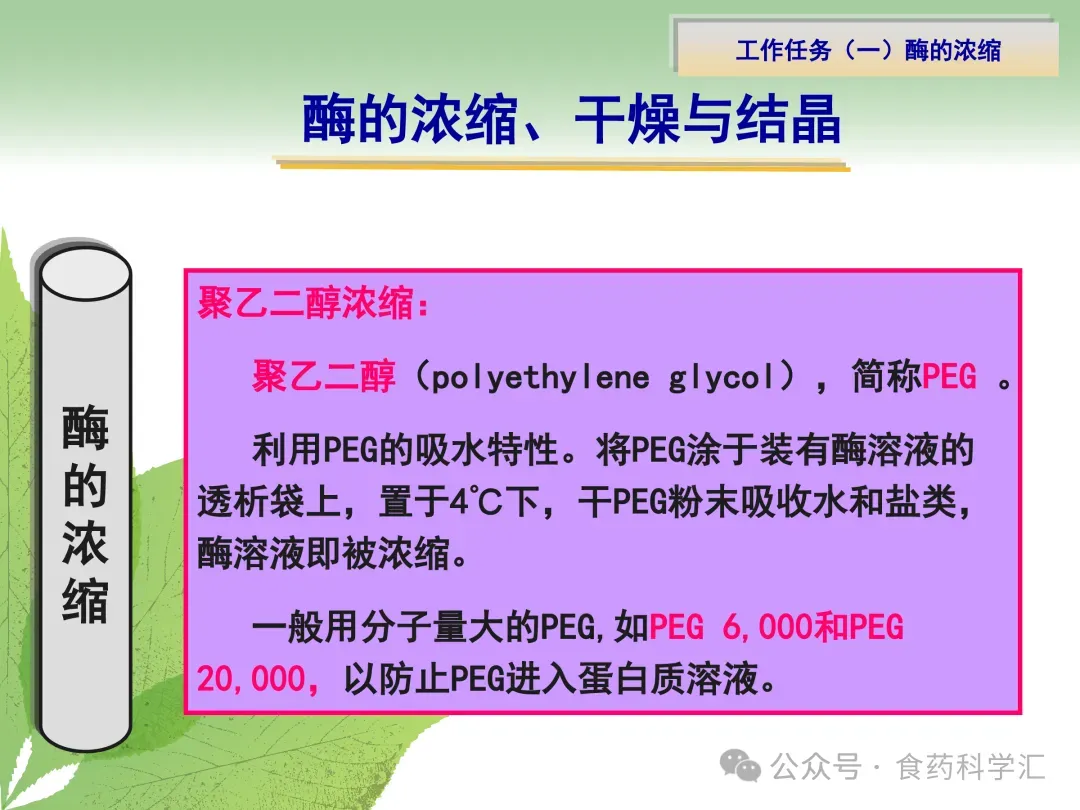 工作任务（一）酶的浓缩

酶的浓缩、干燥与结晶

酶的浓缩

聚乙二醇浓缩：

聚乙二醇（polyethylene glycol），简称PEG 。

利用PEG的吸水特性。将PEG涂于装有酶溶液的透析袋上，置于4℃下，干PEG粉末吸收水和盐类，酶溶液即被浓缩。

一般用分子量大的PEG,如PEG 6,000和PEG 20,000，以防止PEG进入蛋白质溶液。

公众号 · 食药科学汇